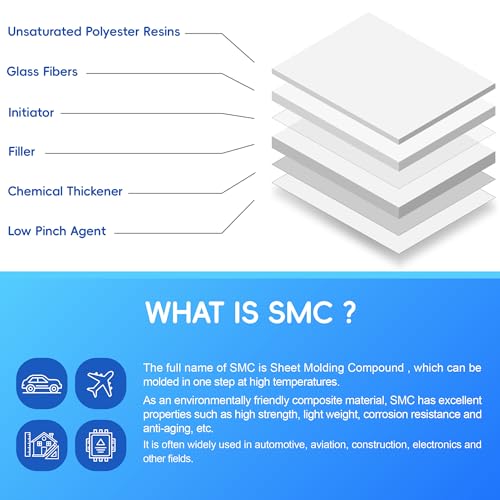 Unsaturated Polyester Resins

Glass Fibers

Initiator

Filler

Chemical Thickener

Low Pinch Agent

WHAT IS SMC ?

The full name of SMC is Sheet Molding Compound , which can be molded in one step at high temperatures.

As an environmentally friendly composite material, SMC has excellent properties such as high strength, light weight, corrosion resistance and anti-aging, etc.

It is often widely used in automotive, aviation, construction, electronics and other fields.